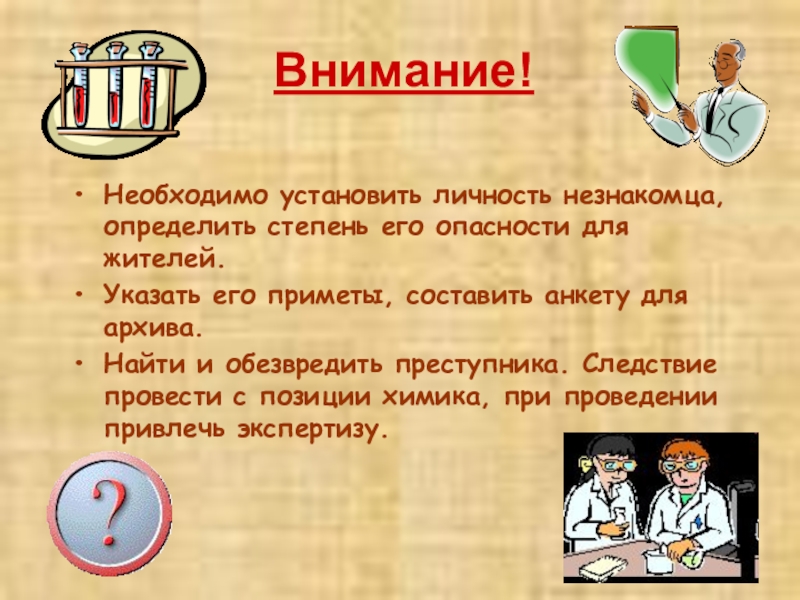 Внимание!

• Необходимо установить личность незнакомца, определить степень его опасности для жителей.
• Указать его приметы, составить анкету для архива.
• Найти и обезвредить преступника. Следствие провести с позиции химика, при проведении привлечь экспертизу.

?